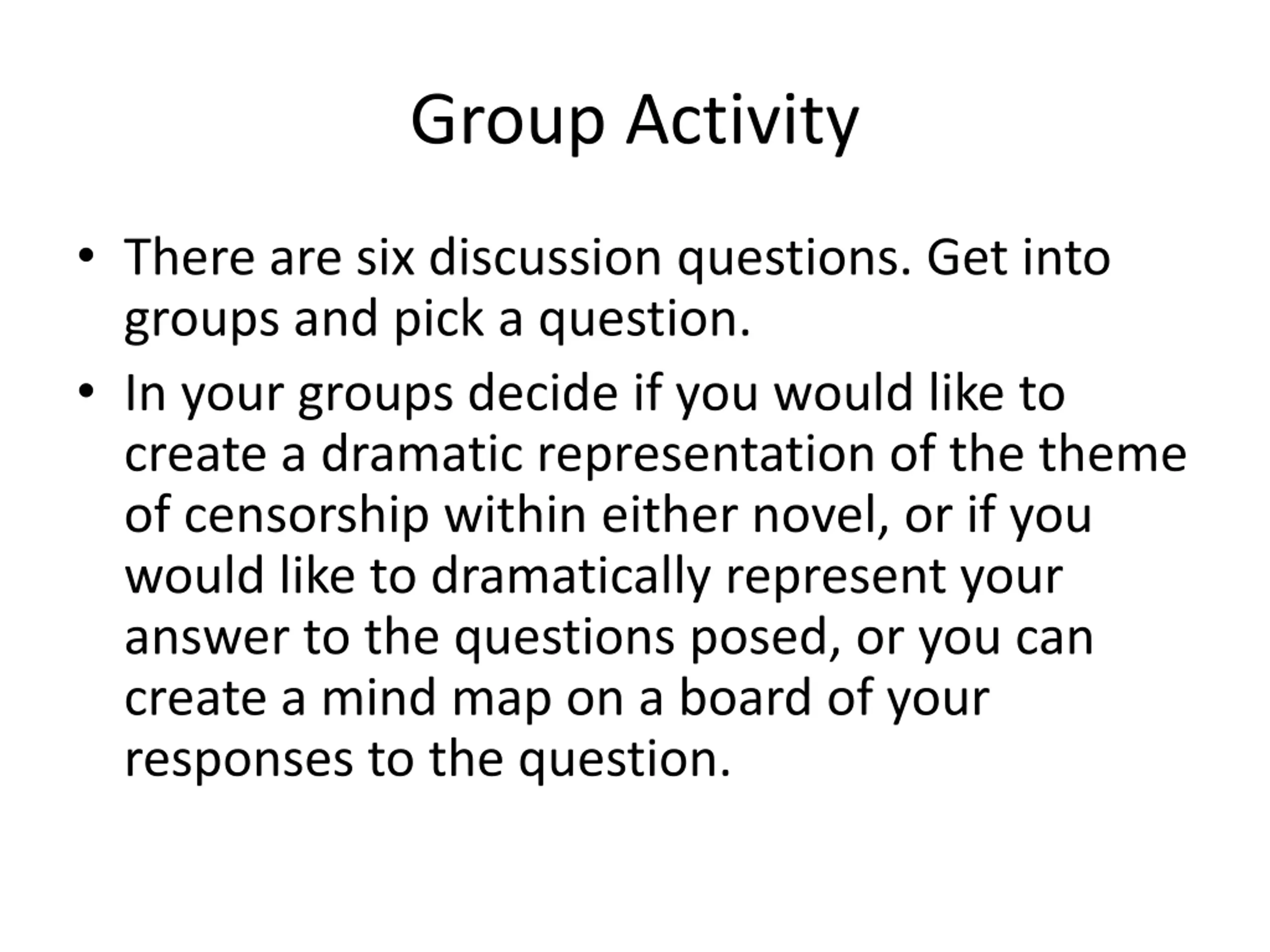 Group Activity

• There are six discussion questions. Get into groups and pick a question.
• In your groups decide if you would like to create a dramatic representation of the theme of censorship within either novel, or if you would like to dramatically represent your answer to the questions posed, or you can create a mind map on a board of your responses to the question.